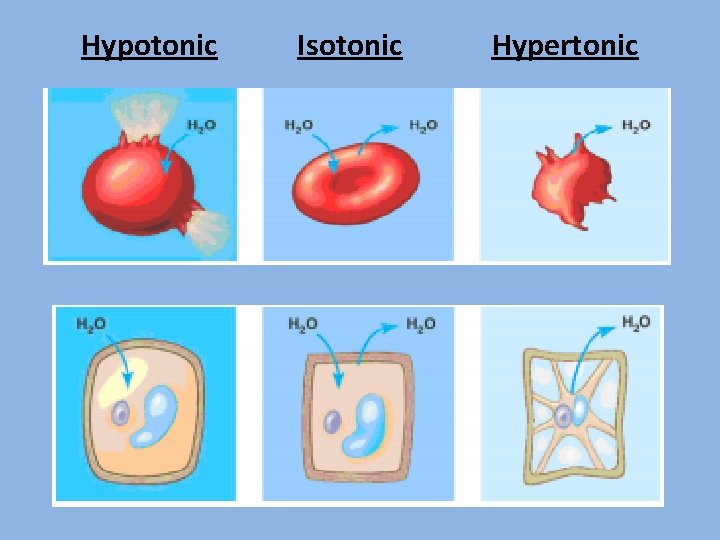 Hypotonic Isotonic Hypertonic

$H_2O$

$H_2O$ $H_2O$

$H_2O$

$H_2O$

$H_2O$ $H_2O$

$H_2O$